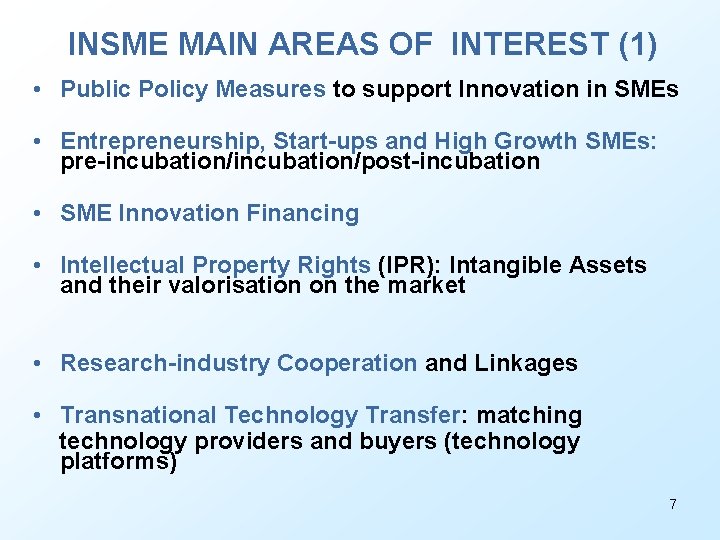 INSME MAIN AREAS OF INTEREST (1)

• Public Policy Measures to support Innovation in SMEs

• Entrepreneurship, Start-ups and High Growth SMEs: pre-incubation/incubation/post-incubation

• SME Innovation Financing

• Intellectual Property Rights (IPR): Intangible Assets and their valorisation on the market

• Research-industry Cooperation and Linkages

• Transnational Technology Transfer: matching technology providers and buyers (technology platforms)

7